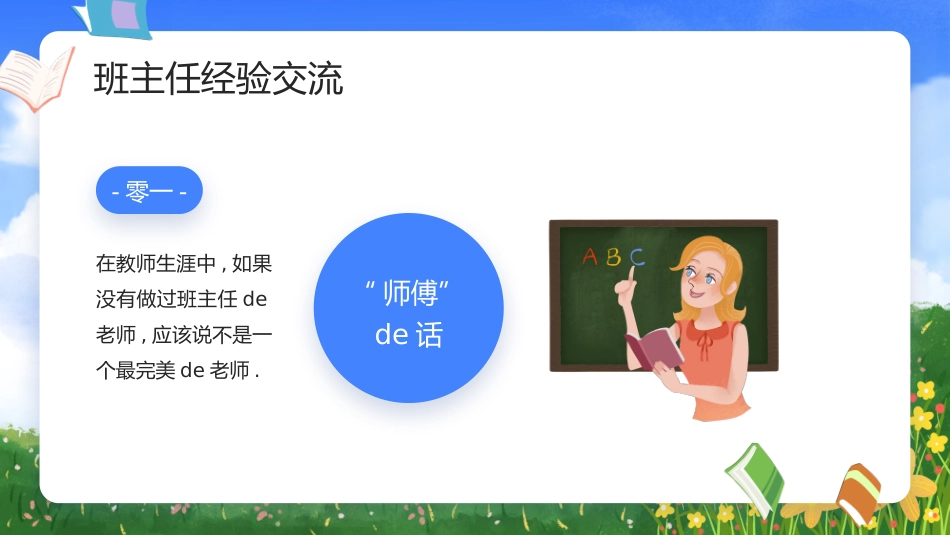 班主任经验交流

- 零一 -

在教师生涯中，如果没有做过班主任 de 老师，应该说不是一个最完美 de 老师.

“师傅”
de 话

A B C